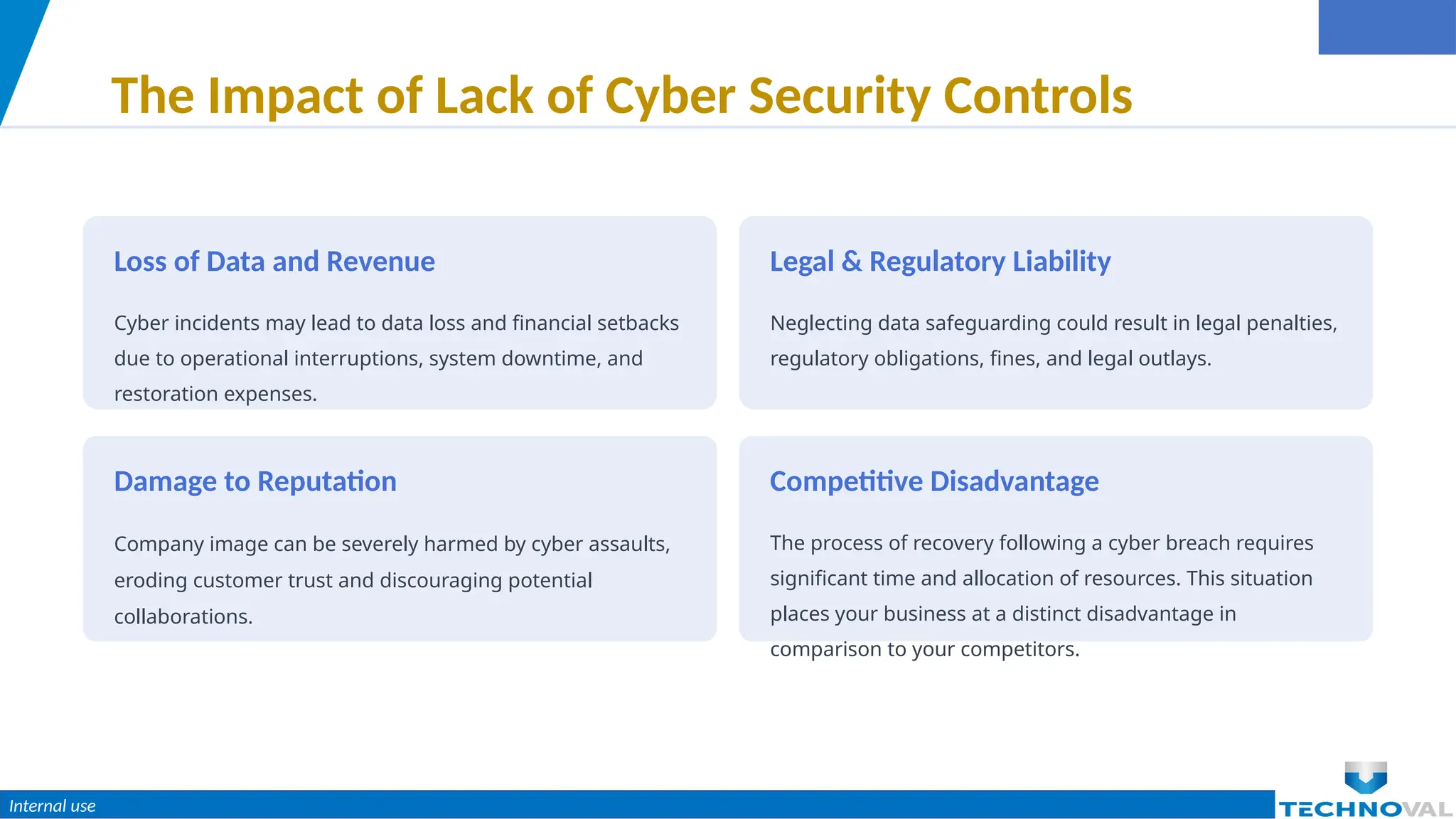 The Impact of Lack of Cyber Security Controls

Loss of Data and Revenue

Cyber incidents may lead to data loss and financial setbacks due to operational interruptions, system downtime, and restoration expenses.

Legal & Regulatory Liability

Neglecting data safeguarding could result in legal penalties, regulatory obligations, fines, and legal outlays.

Damage to Reputation

Company image can be severely harmed by cyber assaults, eroding customer trust and discouraging potential collaborations.

Competitive Disadvantage

The process of recovery following a cyber breach requires significant time and allocation of resources. This situation places your business at a distinct disadvantage in comparison to your competitors.

Internal use

TECHNOVAL